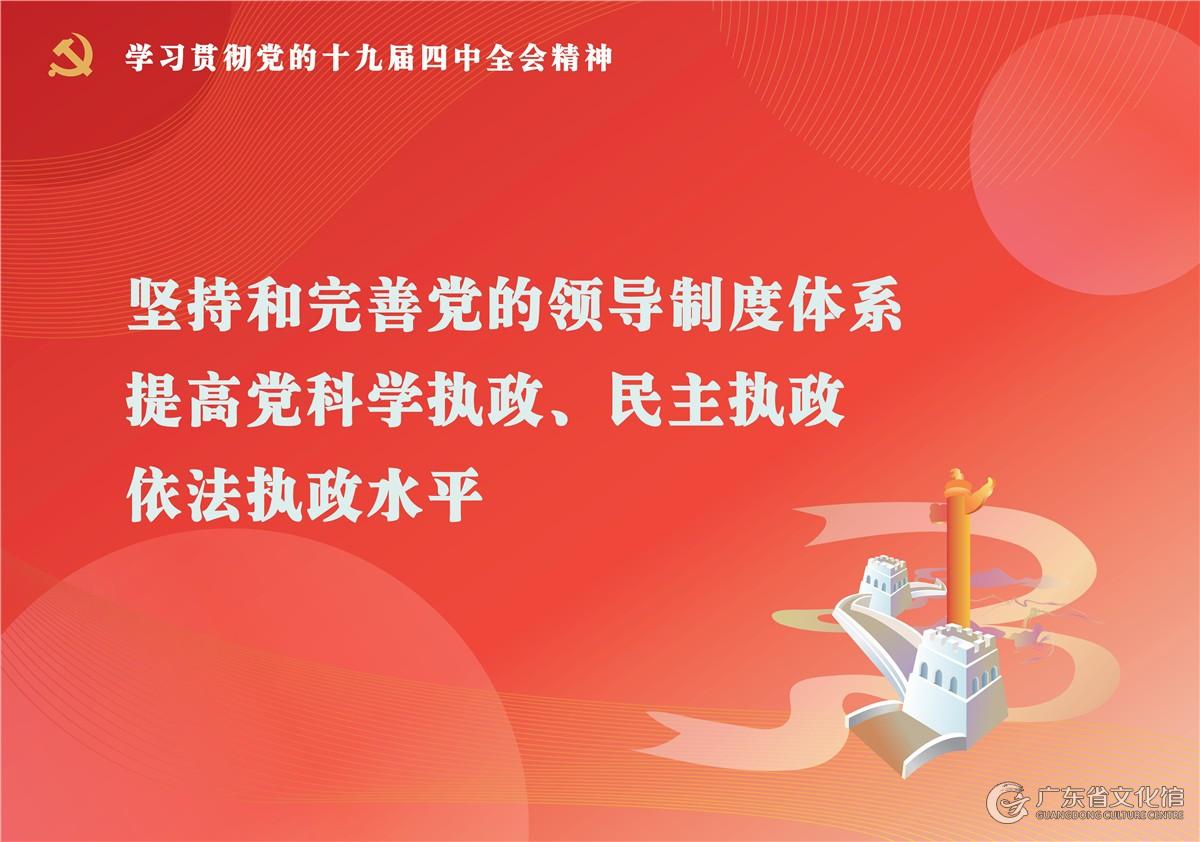 学习贯彻党的十九届四中全会精神

坚持和完善党的领导制度体系
提高党科学执政、民主执政
依法执政水平

广东省文化馆
GUANGDONG CULTURE CENTRE